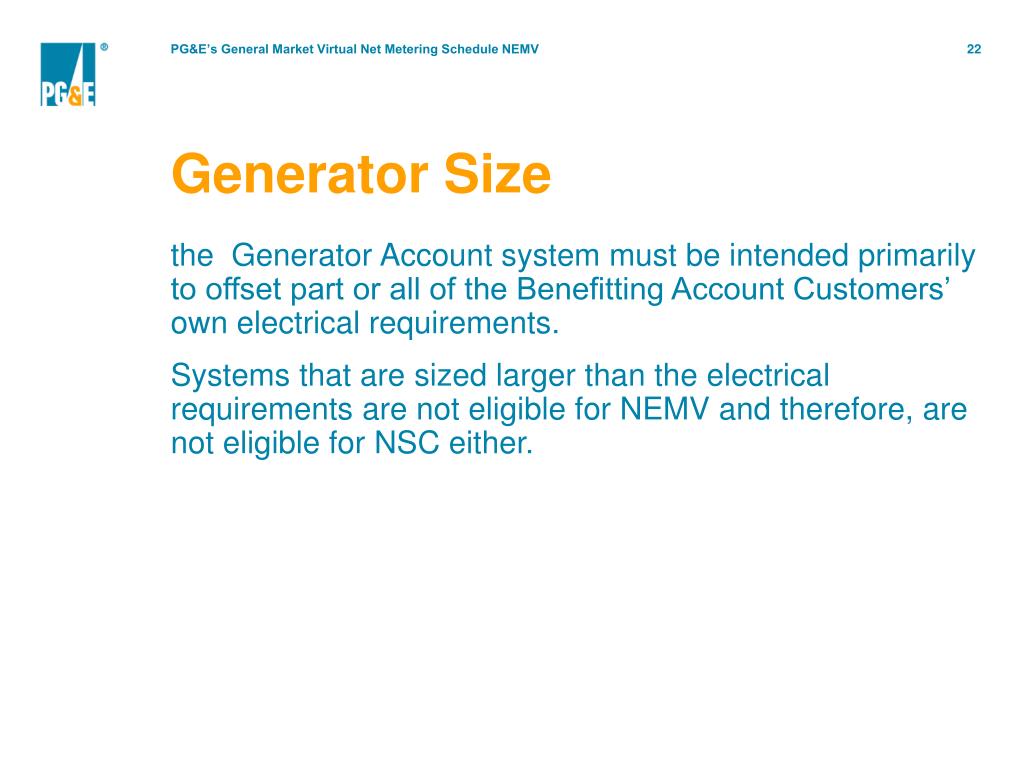 PG&E ®

PG&E's General Market Virtual Net Metering Schedule NEMV

22

Generator Size

the Generator Account system must be intended primarily to offset part or all of the Benefitting Account Customers' own electrical requirements.

Systems that are sized larger than the electrical requirements are not eligible for NEMV and therefore, are not eligible for NSC either.